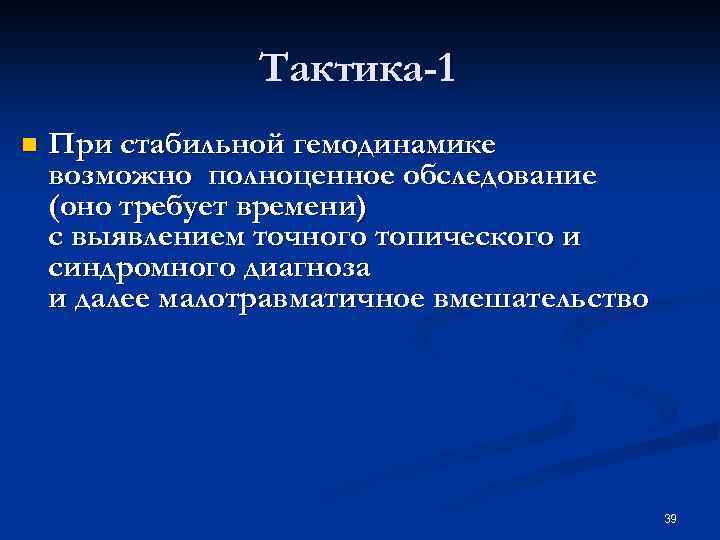 Тактика-1

При стабильной гемодинамике возможно полноценное обследование (оно требует времени) с выявлением точного топического и синдромного диагноза и далее малотравматичное вмешательство

39